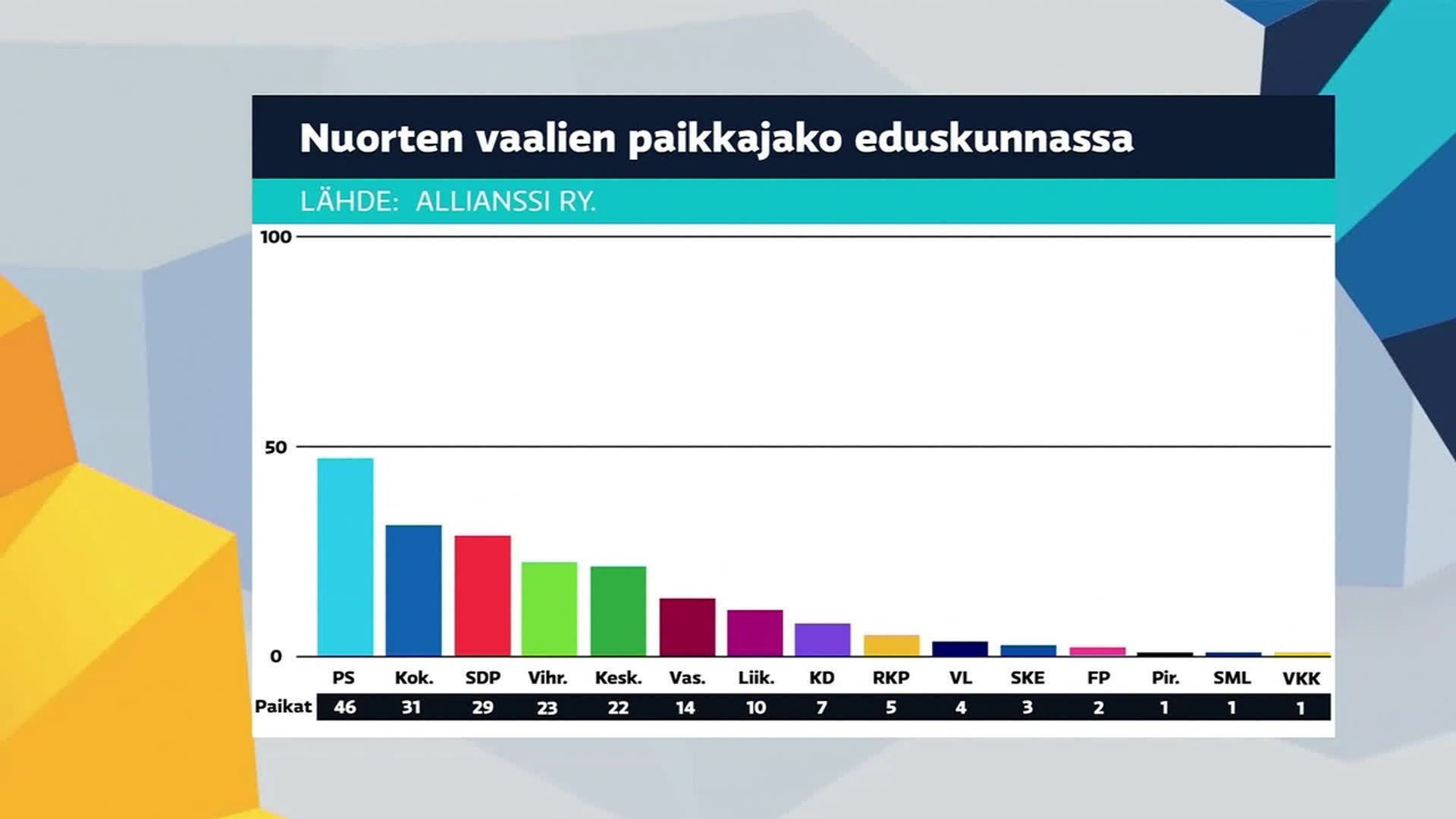 Nuorten vaalien paikkajako eduskunnassa

LÄHDE: ALLIANSSI RY.

100

50

0

| | PS | Kok. | SDP | Vihr. | Kesk. | Vas. | Liik. | KD | RKP | VL | SKE | FP | Pir. | SML | VKK |
|---|---|---|---|---|---|---|---|---|---|---|---|---|---|---|---|
| Paikat | 46 | 31 | 29 | 23 | 22 | 14 | 10 | 7 | 5 | 4 | 3 | 2 | 1 | 1 | 1 |